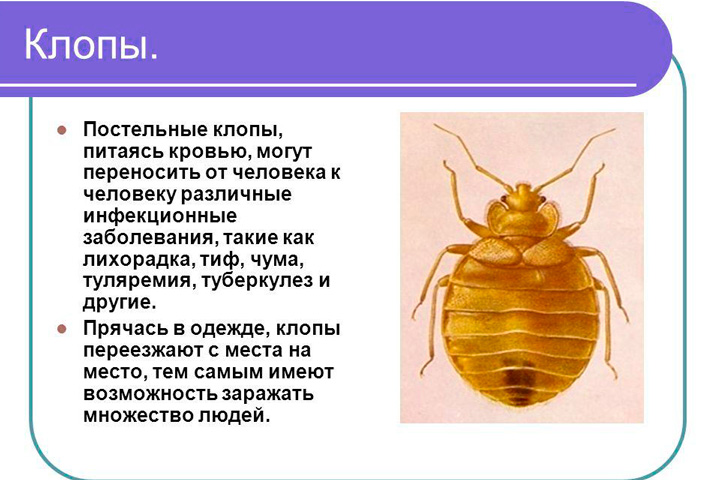 Клопы.

Постельные клопы, питаясь кровью, могут переносить от человека к человеку различные инфекционные заболевания, такие как лихорадка, тиф, чума, туляремия, туберкулез и другие.

Прячась в одежде, клопы переезжают с места на место, тем самым имеют возможность заражать множество людей.